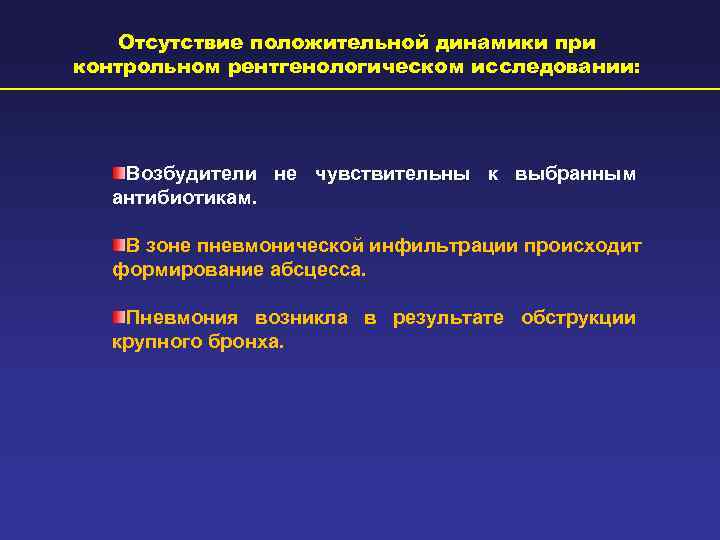 Отсутствие положительной динамики при контрольном рентгенологическом исследовании:

Возбудители не чувствительны к выбранным антибиотикам.

В зоне пневмонической инфильтрации происходит формирование абсцесса.

Пневмония возникла в результате обструкции крупного бронха.